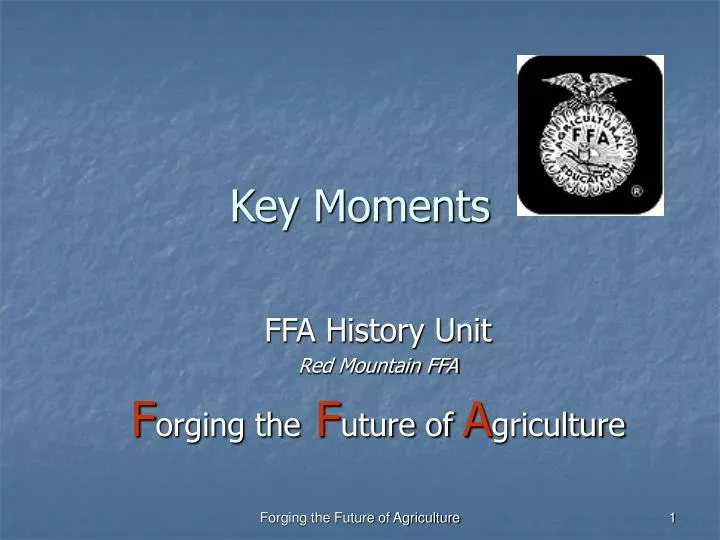 AGRICULTURAL
FFA
EDUCATION
®

Key Moments

FFA History Unit

Red Mountain FFA

Forging the Future of Agriculture

Forging the Future of Agriculture

1